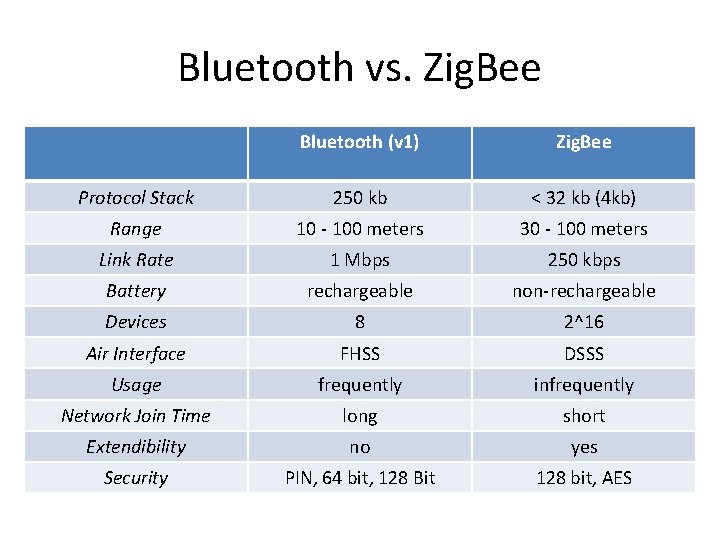 Bluetooth vs. ZigBee

|  | Bluetooth (v1) | ZigBee |
|---|---|---|
| Protocol Stack | 250 kb | < 32 kb (4kb) |
| Range | 10 - 100 meters | 30 - 100 meters |
| Link Rate | 1 Mbps | 250 kbps |
| Battery | rechargeable | non-rechargeable |
| Devices | 8 | 2^16 |
| Air Interface | FHSS | DSSS |
| Usage | frequently | infrequently |
| Network Join Time | long | short |
| Extendibility | no | yes |
| Security | PIN, 64 bit, 128 Bit | 128 bit, AES |